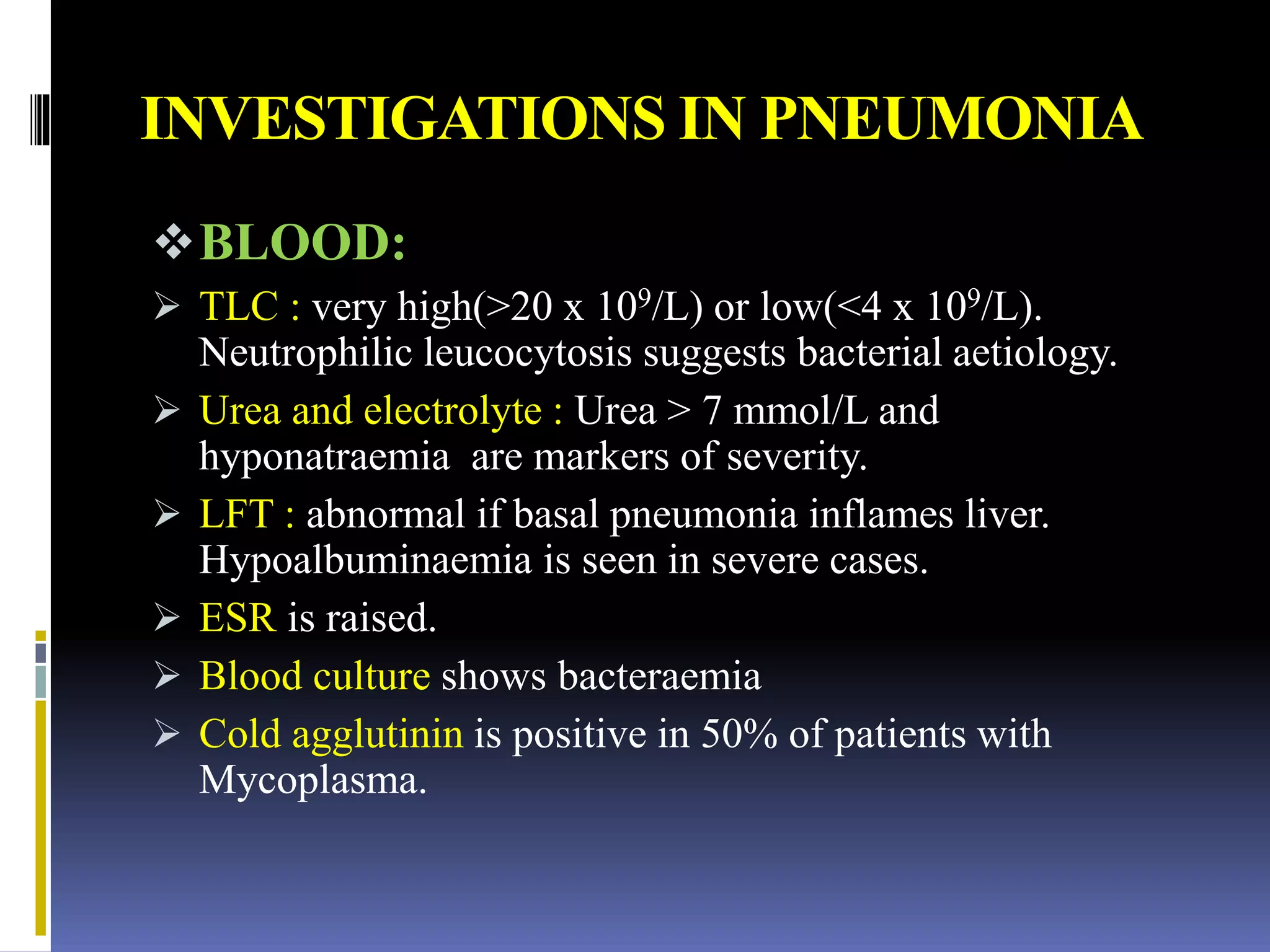 INVESTIGATIONS IN PNEUMONIA

❖ BLOOD:

➢ TLC : very high(>20 x $10^9$/L) or low(<4 x $10^9$/L). Neutrophilic leucocytosis suggests bacterial aetiology.

➢ Urea and electrolyte : Urea > 7 mmol/L and hyponatraemia are markers of severity.

➢ LFT : abnormal if basal pneumonia inflames liver. Hypoalbuminaemia is seen in severe cases.

➢ ESR is raised.

➢ Blood culture shows bacteraemia

➢ Cold agglutinin is positive in 50% of patients with Mycoplasma.